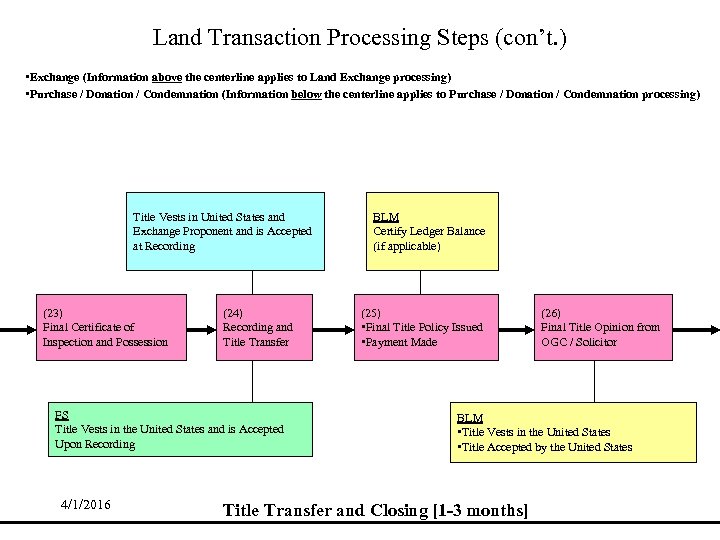 Land Transaction Processing Steps (con't.)

▪Exchange (Information above the centerline applies to Land Exchange processing)
▪Purchase / Donation / Condemnation (Information below the centerline applies to Purchase / Donation / Condemnation processing)

Title Vests in United States and Exchange Proponent and is Accepted at Recording

BLM
Certify Ledger Balance (if applicable)

(23)
Final Certificate of Inspection and Possession

(24)
Recording and Title Transfer

(25)
▪Final Title Policy Issued
▪Payment Made

(26)
Final Title Opinion from OGC / Solicitor

FS
Title Vests in the United States and is Accepted Upon Recording

BLM
▪Title Vests in the United States
▪Title Accepted by the United States

4/1/2016

Title Transfer and Closing [1-3 months]